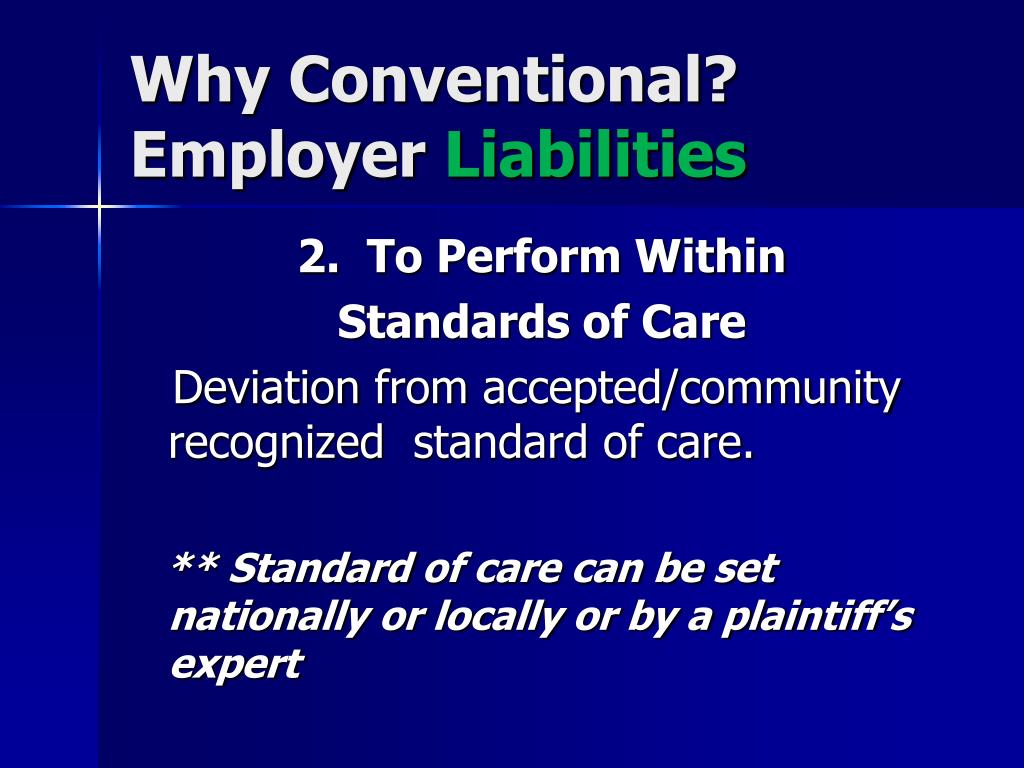 Why Conventional? Employer Liabilities

2. To Perform Within Standards of Care

Deviation from accepted/community recognized standard of care.

** Standard of care can be set nationally or locally or by a plaintiff's expert